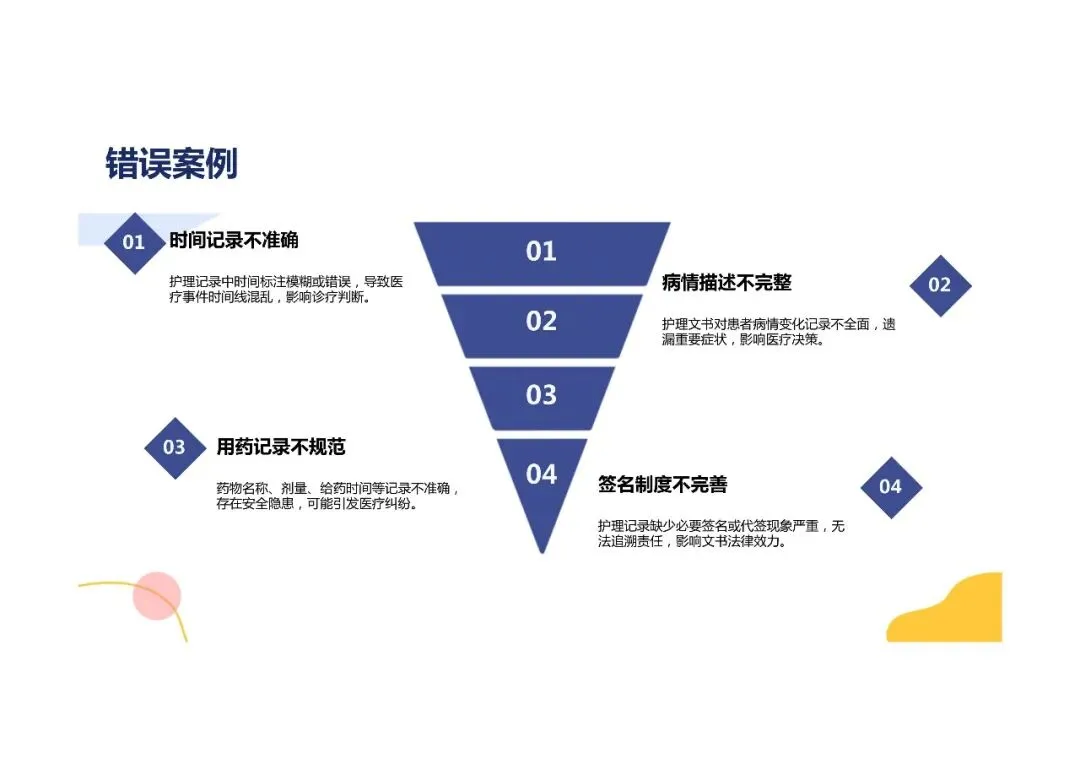 错误案例

01 时间记录不准确

护理记录中时间标注模糊或错误，导致医疗事件时间线混乱，影响诊疗判断。

01

02

03

04

病情描述不完整 02

护理文书对患者病情变化记录不全面，遗漏重要症状，影响医疗决策。

03 用药记录不规范

药物名称、剂量、给药时间等记录不准确，存在安全隐患，可能引发医疗纠纷。

签名制度不完善 04

护理记录缺少必要签名或代签现象严重，无法追溯责任，影响文书法律效力。